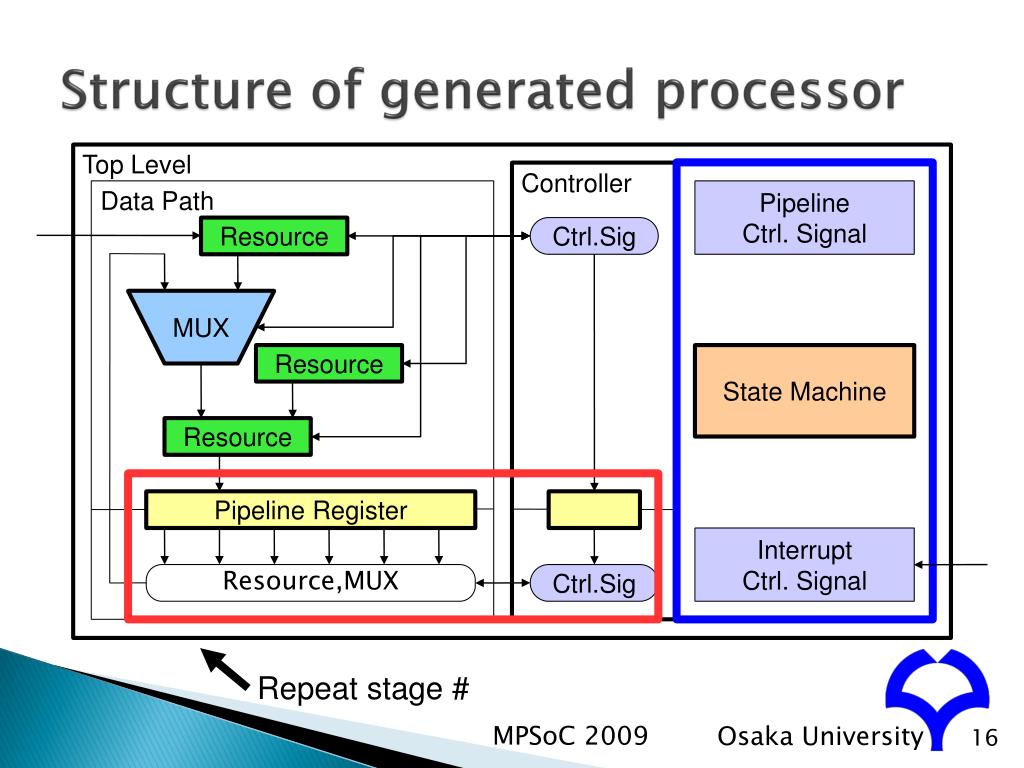 Structure of generated processor

Top Level

Data Path

Resource

MUX

Resource

Resource

Pipeline Register

Resource,MUX

Controller

Ctrl.Sig

Ctrl.Sig

Pipeline Ctrl. Signal

State Machine

Interrupt Ctrl. Signal

Repeat stage #

MPSoC 2009

Osaka University

16